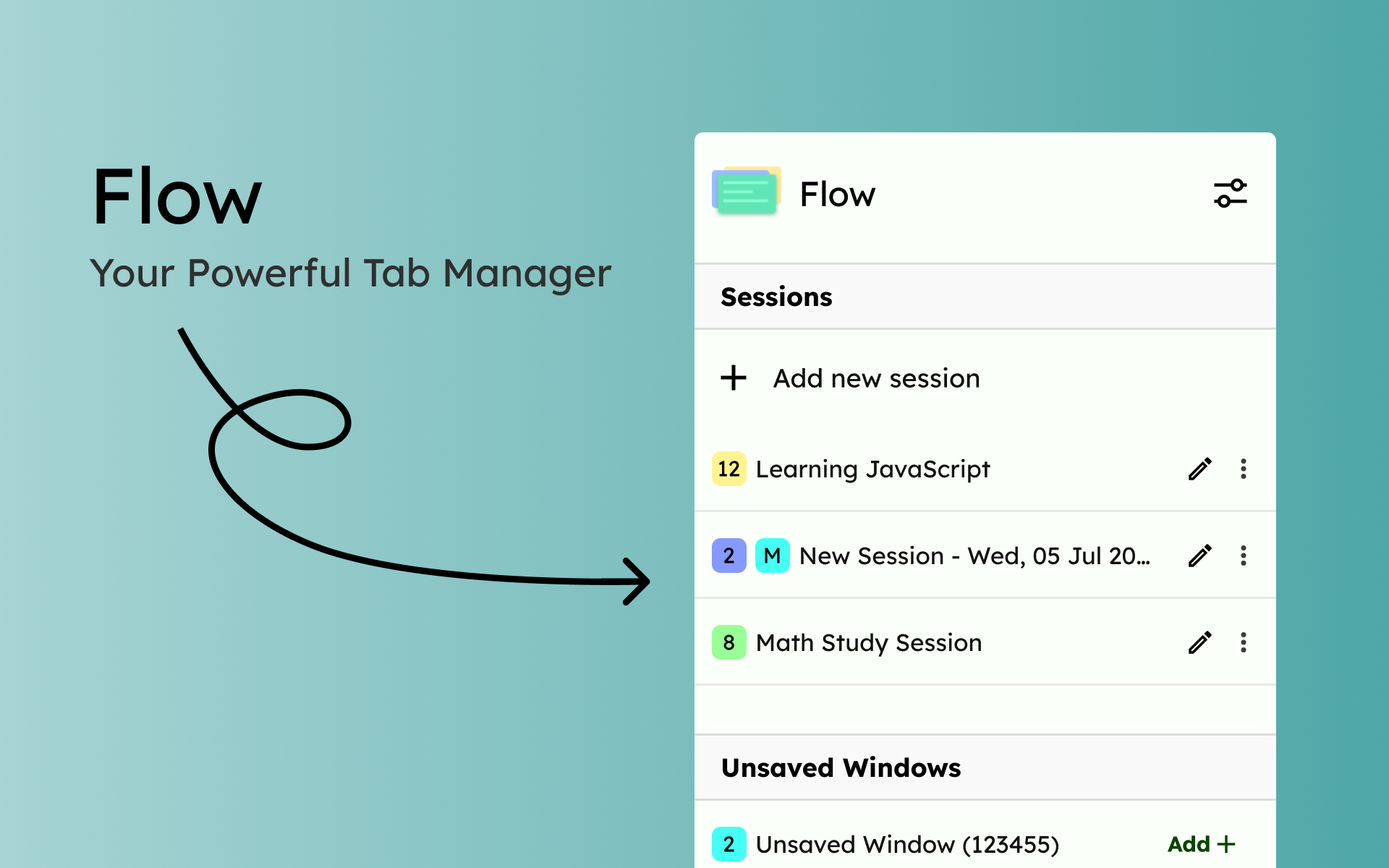 Flow

Your Powerful Tab Manager

Flow

Sessions

+ Add new session

12 Learning JavaScript

2 M New Session - Wed, 05 Jul 20...

8 Math Study Session

Unsaved Windows

2 Unsaved Window (123455) Add +